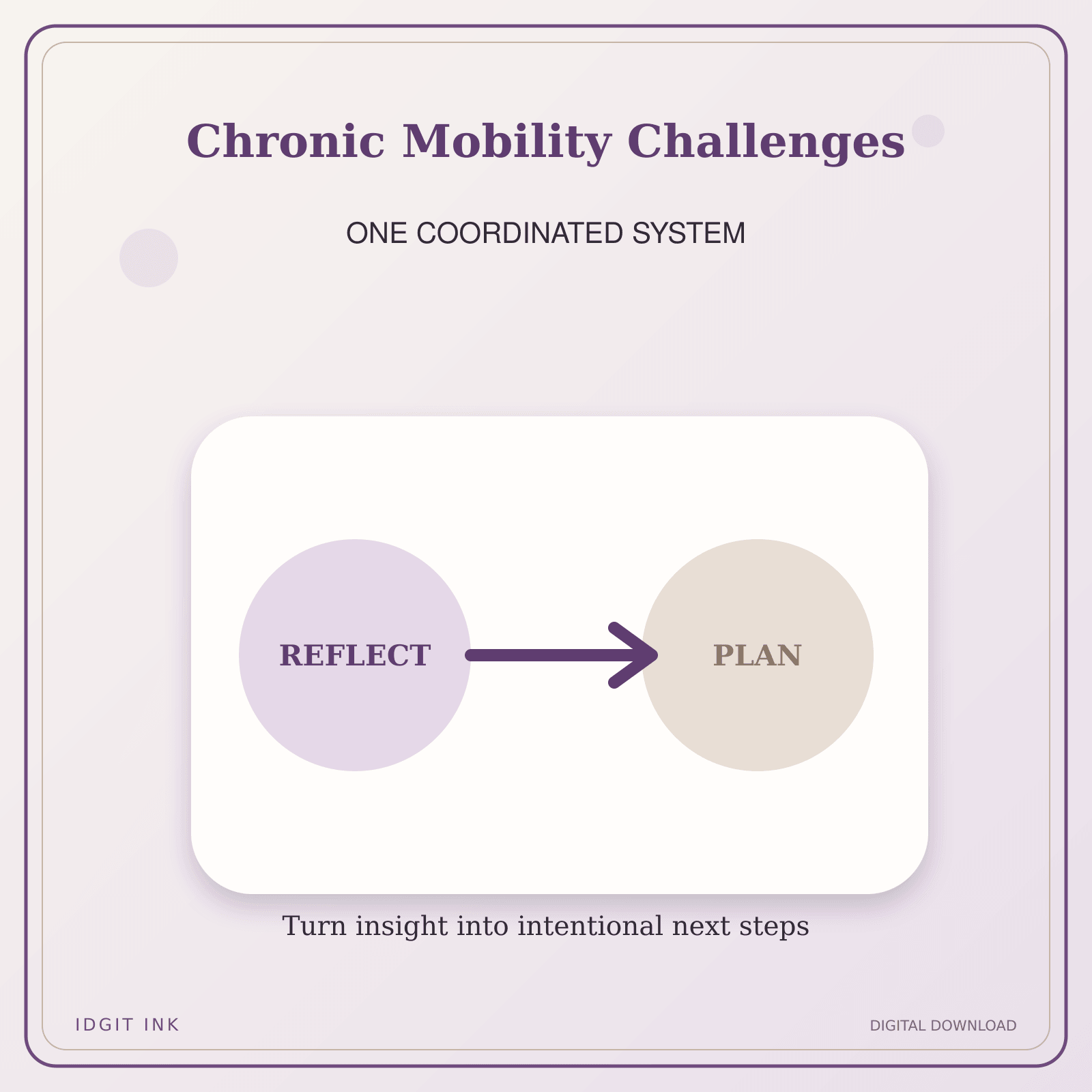 Chronic Mobility Challenges

ONE COORDINATED SYSTEM

REFLECT

PLAN

Turn insight into intentional next steps

IDGIT INK

DIGITAL DOWNLOAD